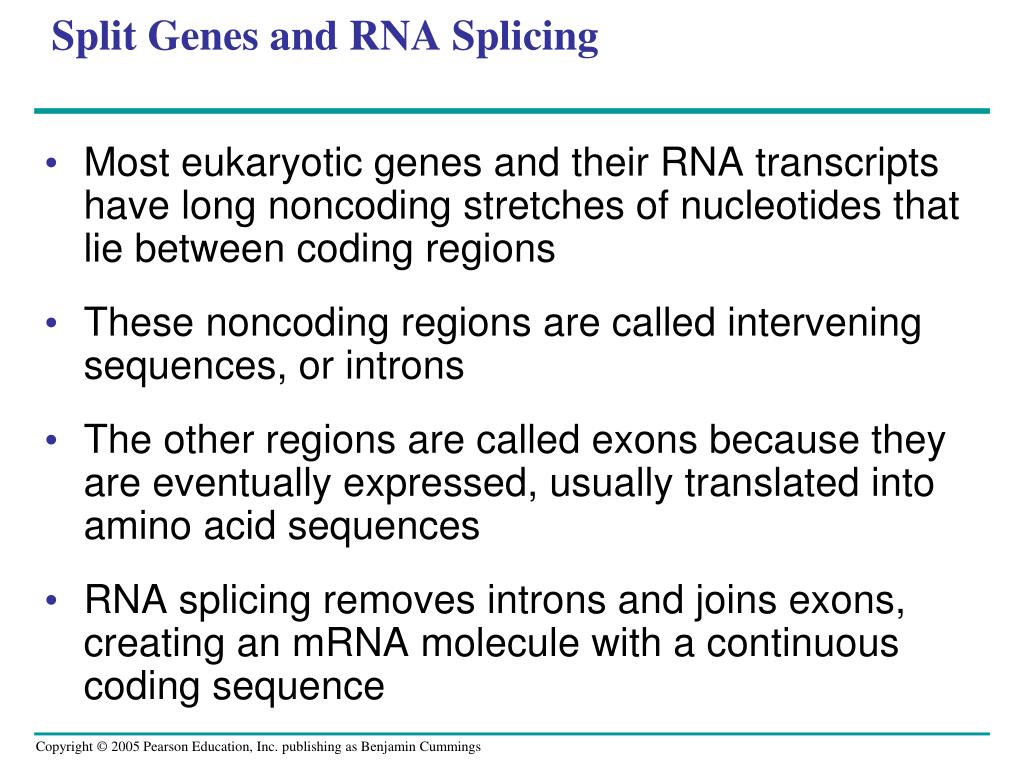 Split Genes and RNA Splicing

• Most eukaryotic genes and their RNA transcripts have long noncoding stretches of nucleotides that lie between coding regions

• These noncoding regions are called intervening sequences, or introns

• The other regions are called exons because they are eventually expressed, usually translated into amino acid sequences

• RNA splicing removes introns and joins exons, creating an mRNA molecule with a continuous coding sequence

Copyright © 2005 Pearson Education, Inc. publishing as Benjamin Cummings